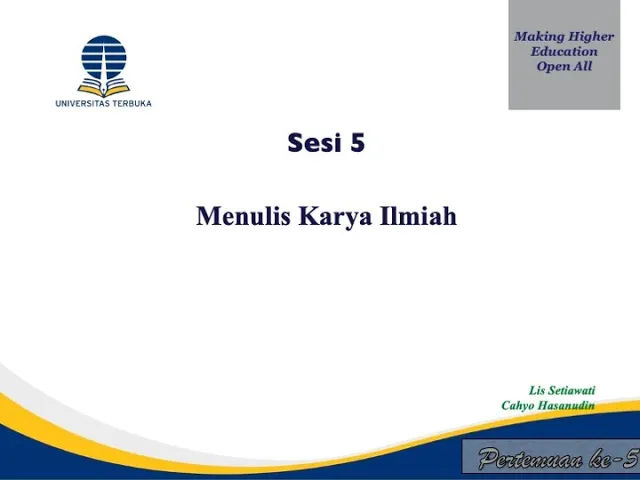 UNIVERSITAS TERBUKA

Making Higher Education Open All

Sesi 5

Menulis Karya Ilmiah

Lis Setiawati
Cahyo Hasanudin

Pertemuan ke-5